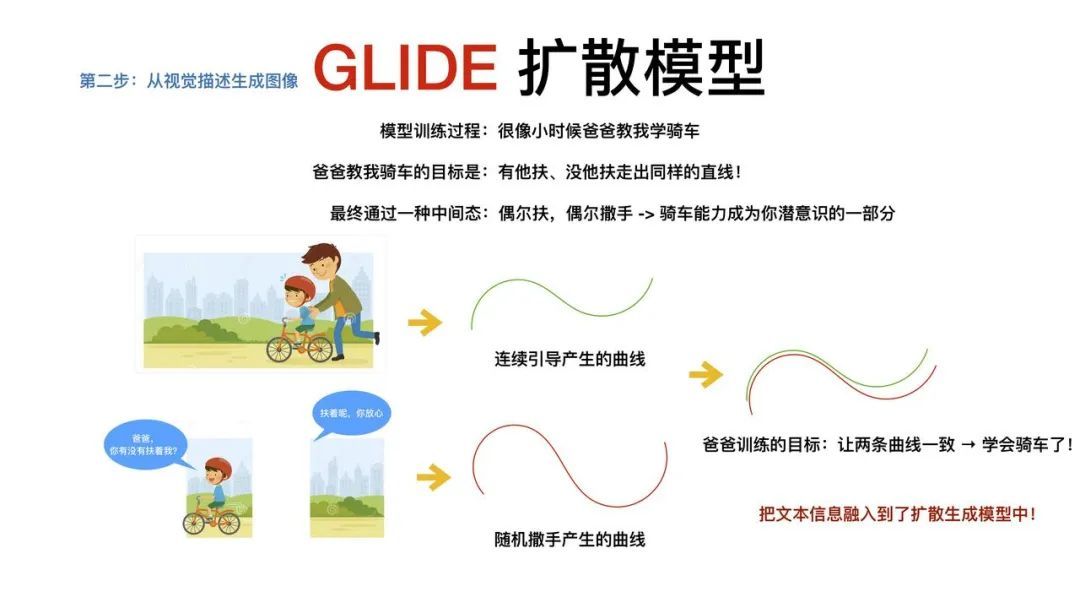 第二步：从视觉描述生成图像

GLIDE 扩散模型

模型训练过程：很像小时候爸爸教我学骑车

爸爸教我骑车的目标是：有他扶、没他扶走出同样的直线！

最终通过一种中间态：偶尔扶，偶尔撒手 -> 骑车能力成为你潜意识的一部分

连续引导产生的曲线

爸爸，你有没有扶着我？

扶着呢，你放心

随机撒手产生的曲线

爸爸训练的目标：让两条曲线一致 → 学会骑车了！

把文本信息融入到了扩散生成模型中！